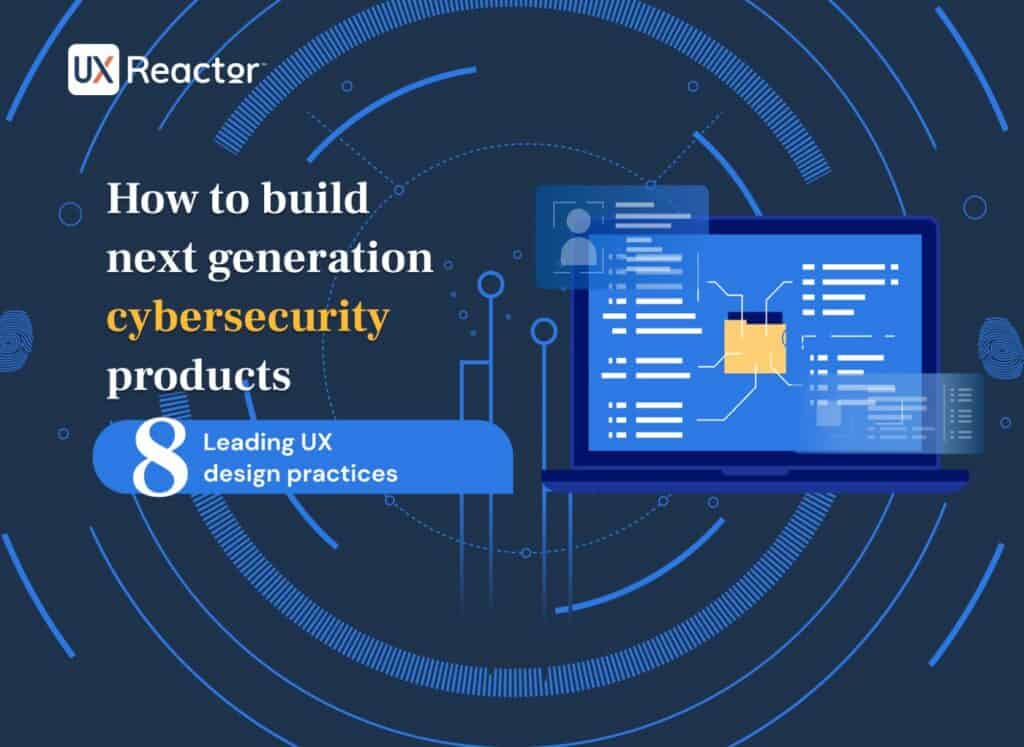 UX Reactor

How to build next generation cybersecurity products

8 Leading UX design practices